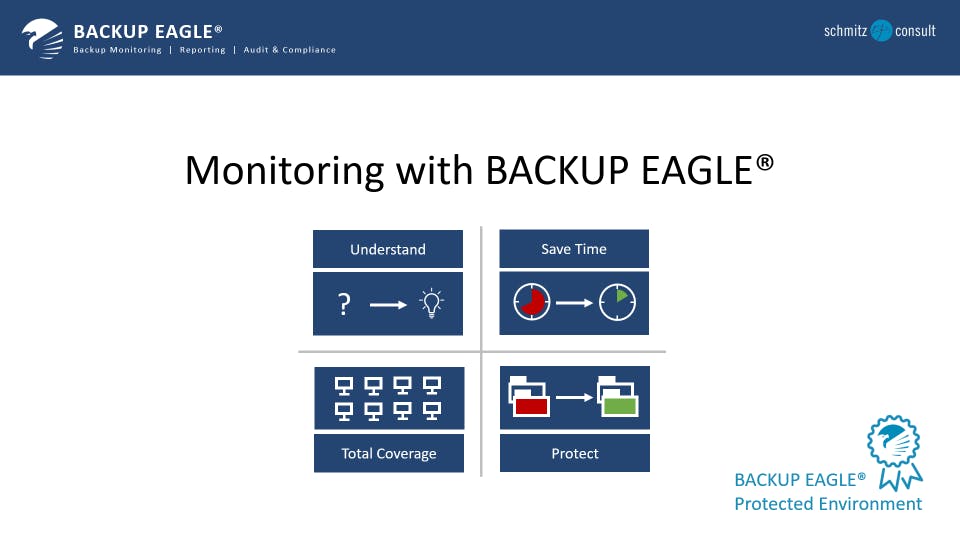 BACKUP EAGLE®
Backup Monitoring | Reporting | Audit & Compliance

schmitz consult

Monitoring with BACKUP EAGLE®

Understand

?

Save Time

Total Coverage

Protect

BACKUP EAGLE®
Protected Environment